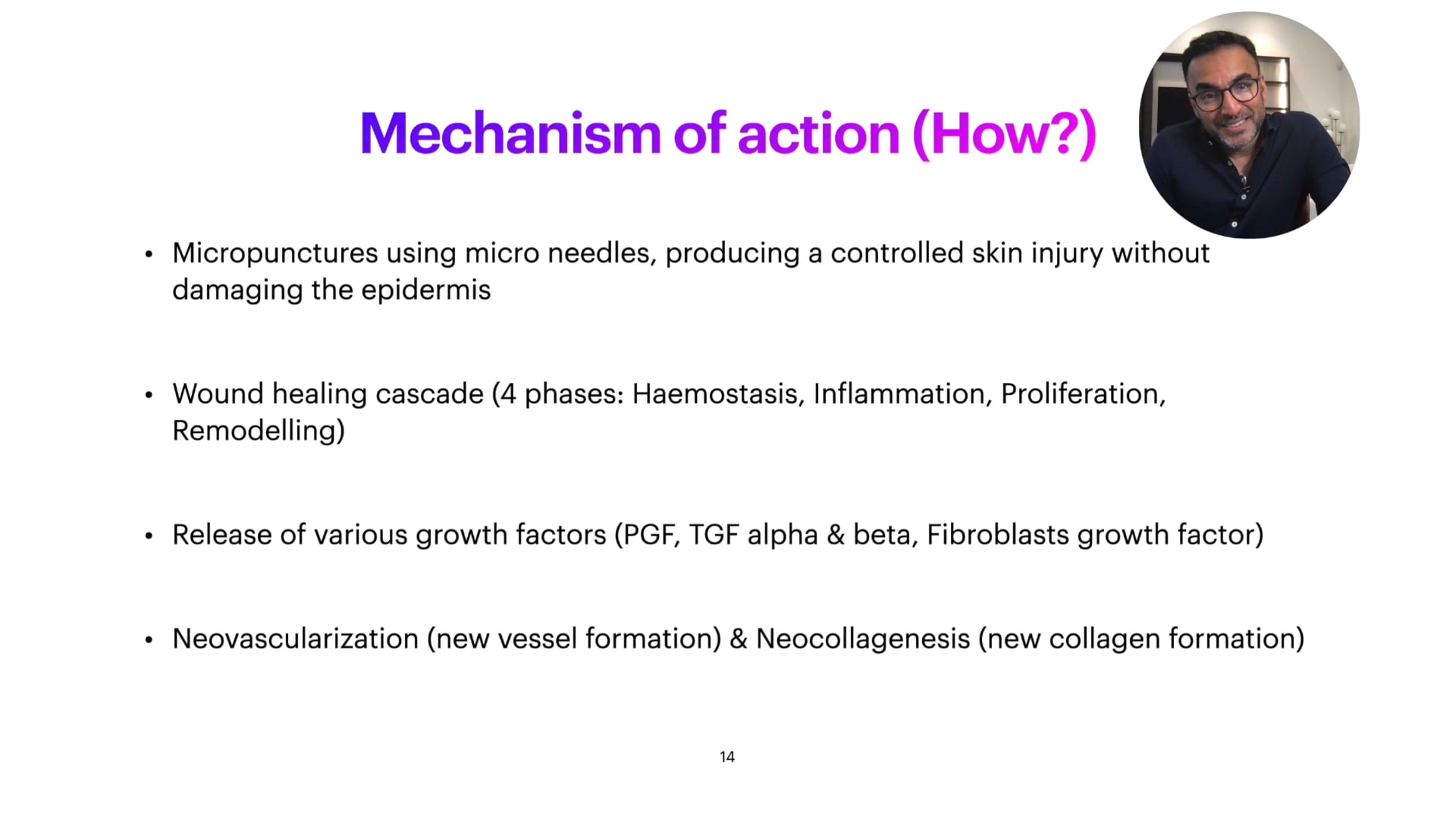 Mechanism of action (How?)

• Micropunctures using micro needles, producing a controlled skin injury without damaging the epidermis

• Wound healing cascade (4 phases: Haemostasis, Inflammation, Proliferation, Remodelling)

• Release of various growth factors (PGF, TGF alpha & beta, Fibroblasts growth factor)

• Neovascularization (new vessel formation) & Neocollagenesis (new collagen formation)

14